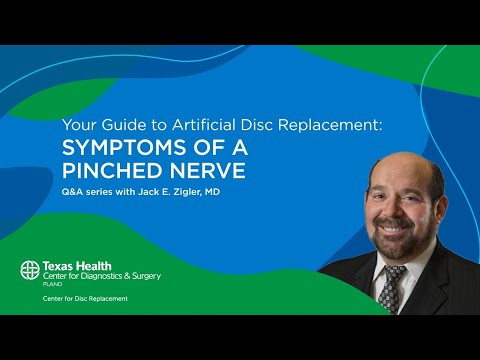 Your Guide to Artificial Disc Replacement:
SYMPTOMS OF A PINCHED NERVE

Q&A series with Jack E. Zigler, MD

Texas Health
Center for Diagnostics & Surgery
PLANO

Center for Disc Replacement